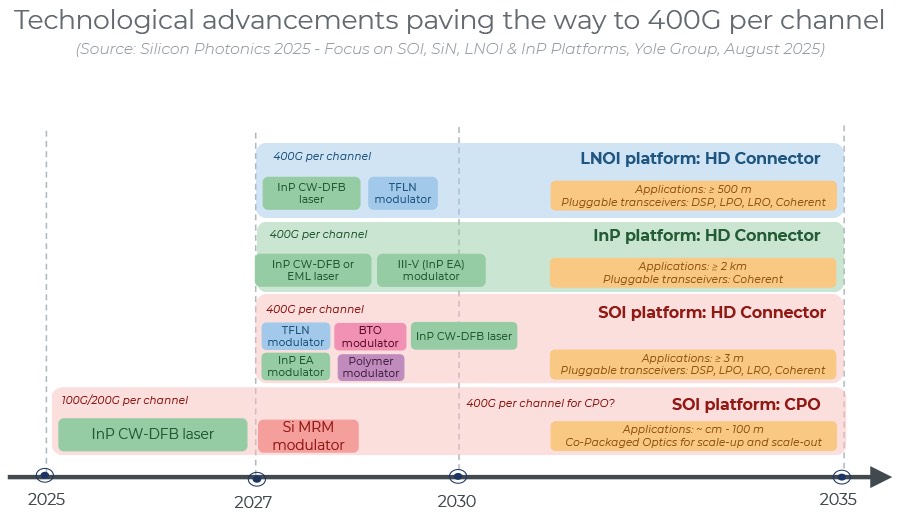 Technological advancements paving the way to 400G per channel

(Source: Silicon Photonics 2025 - Focus on SOI, SiN, LNOI & InP Platforms, Yole Group, August 2025)

400G per channel

LNOI platform: HD Connector

InP CW-DFB laser

TFLN modulator

Applications: ≥ 500 m
Pluggable transceivers: DSP, LPO, LRO, Coherent

400G per channel

InP platform: HD Connector

InP CW-DFB or EML laser

III-V (InP EA) modulator

Applications: ≥ 2 km
Pluggable transceivers: Coherent

400G per channel

SOI platform: HD Connector

TFLN modulator

BTO modulator

InP CW-DFB laser

InP EA modulator

Polymer modulator

Applications: ≥ 3 m
Pluggable transceivers: DSP, LPO, LRO, Coherent

100G/200G per channel

400G per channel for CPO?

SOI platform: CPO

InP CW-DFB laser

Si MRM modulator

Applications: ~ cm - 100 m
Co-Packaged Optics for scale-up and scale-out

2025

2027

2030

2035